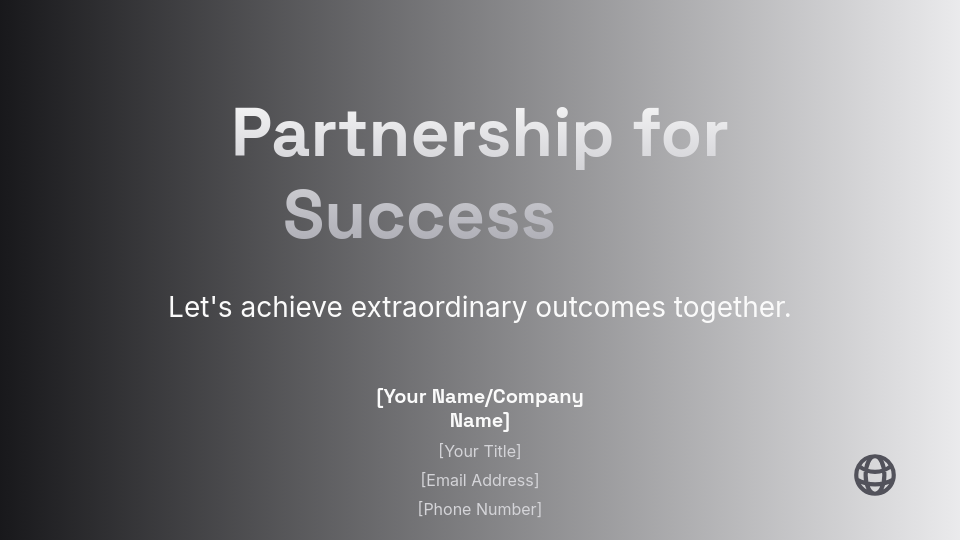 Partnership for Success

Let's achieve extraordinary outcomes together.

[Your Name/Company Name]

[Your Title]

[Email Address]

[Phone Number]